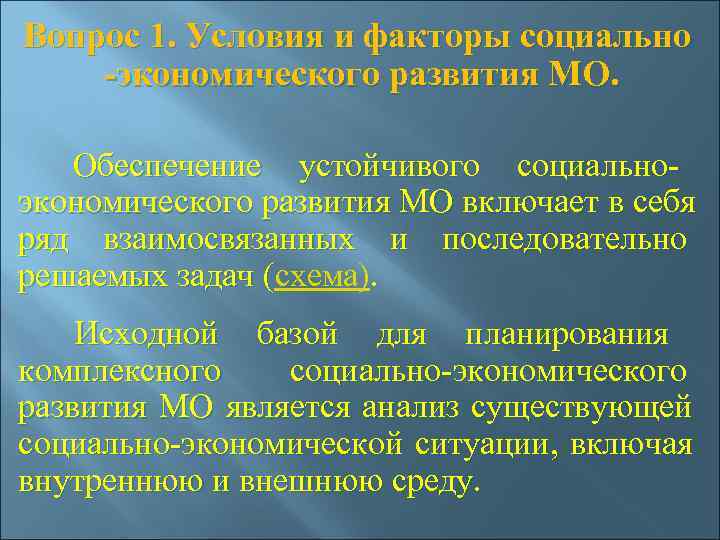 Вопрос 1. Условия и факторы социально -экономического развития МО.

Обеспечение устойчивого социально-экономического развития МО включает в себя ряд взаимосвязанных и последовательно решаемых задач (схема).

Исходной базой для планирования комплексного социально-экономического развития МО является анализ существующей социально-экономической ситуации, включая внутреннюю и внешнюю среду.